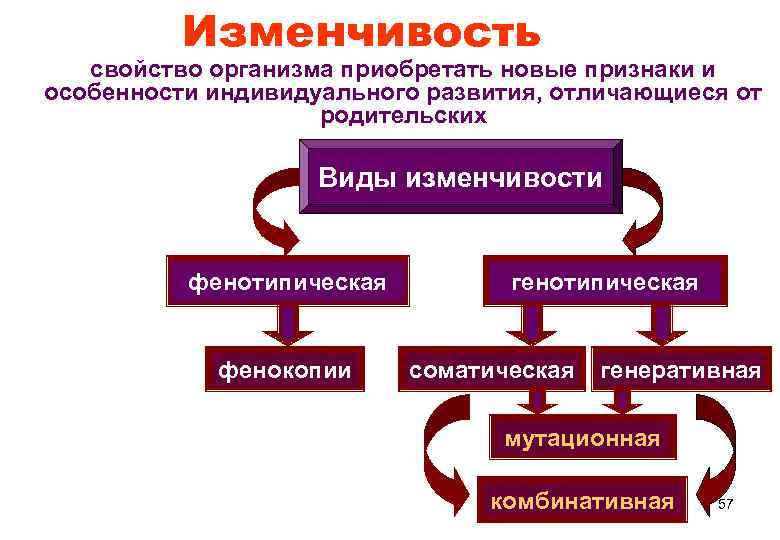 Изменчивость

свойство организма приобретать новые признаки и особенности индивидуального развития, отличающиеся от родительских

Виды изменчивости

фенотипическая

генотипическая

фенокопии

соматическая

генеративная

мутационная

комбинативная

57